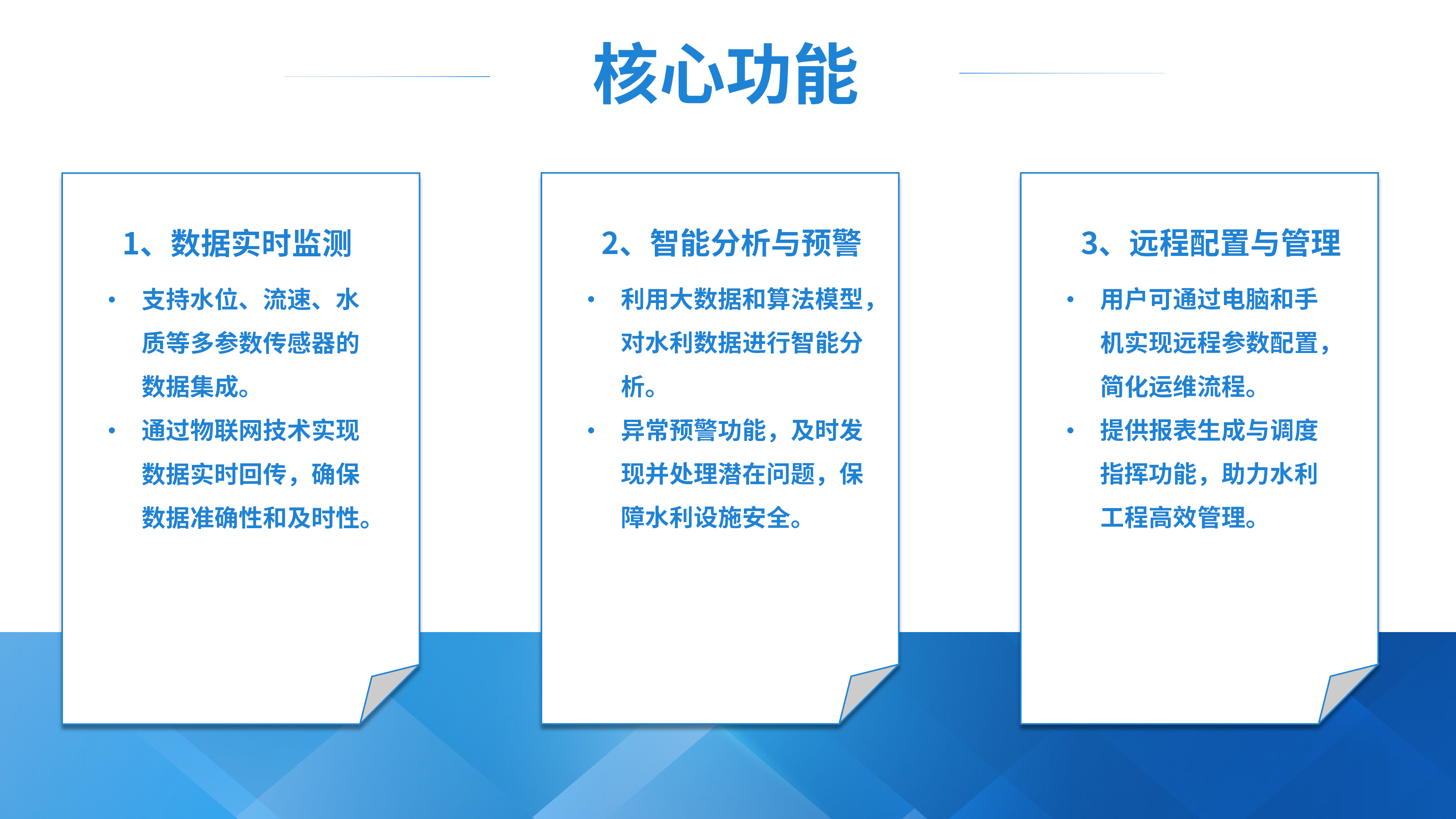 核心功能

1、数据实时监测

• 支持水位、流速、水质等多参数传感器的数据集成。
• 通过物联网技术实现数据实时回传，确保数据准确性和及时性。

2、智能分析与预警

• 利用大数据和算法模型，对水利数据进行智能分析。
• 异常预警功能，及时发现并处理潜在问题，保障水利设施安全。

3、远程配置与管理

• 用户可通过电脑和手机实现远程参数配置，简化运维流程。
• 提供报表生成与调度指挥功能，助力水利工程高效管理。